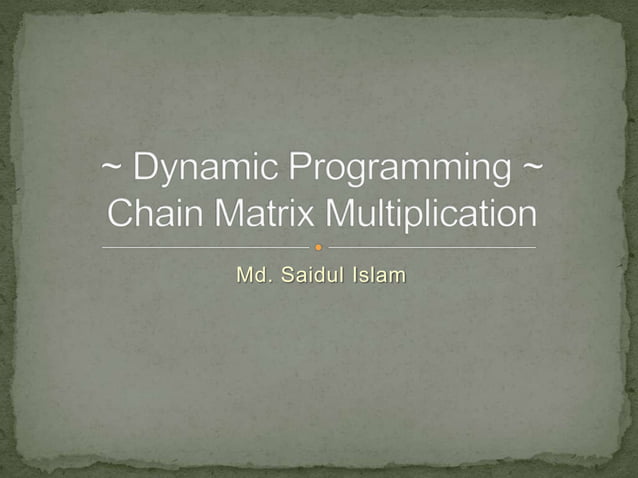 ~ Dynamic Programming ~
Chain Matrix Multiplication

Md. Saidul Islam